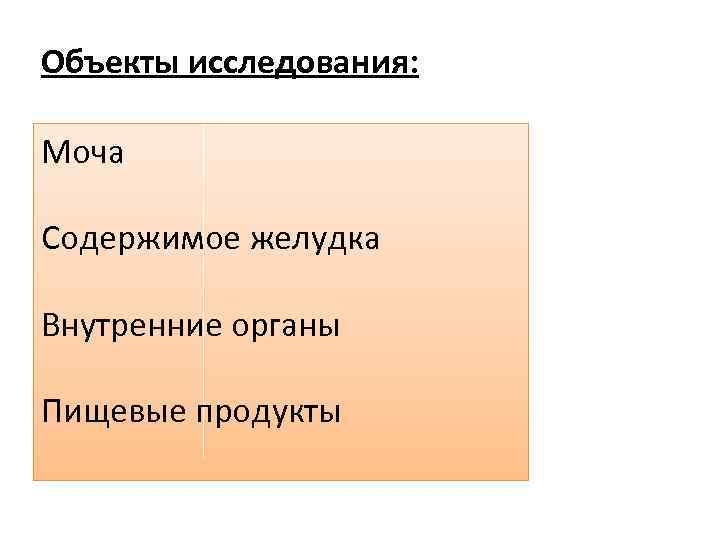 Объекты исследования:

Моча

Содержимое желудка

Внутренние органы

Пищевые продукты